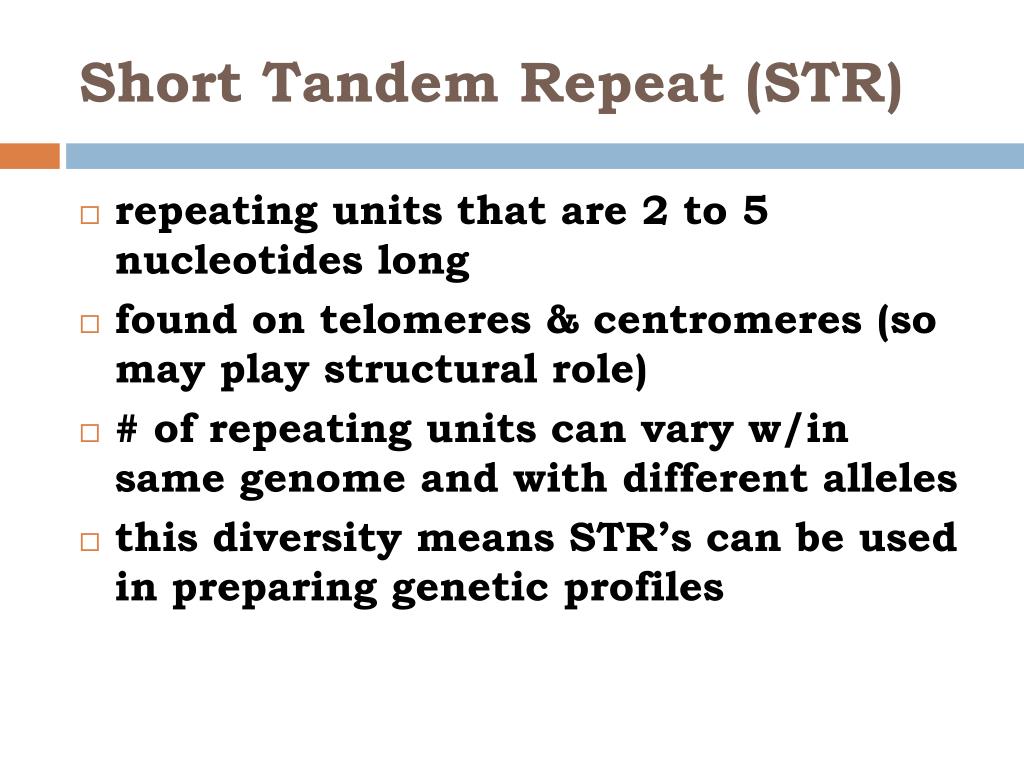 Short Tandem Repeat (STR)

□ repeating units that are 2 to 5 nucleotides long

□ found on telomeres & centromeres (so may play structural role)

□ # of repeating units can vary w/in same genome and with different alleles

□ this diversity means STR's can be used in preparing genetic profiles